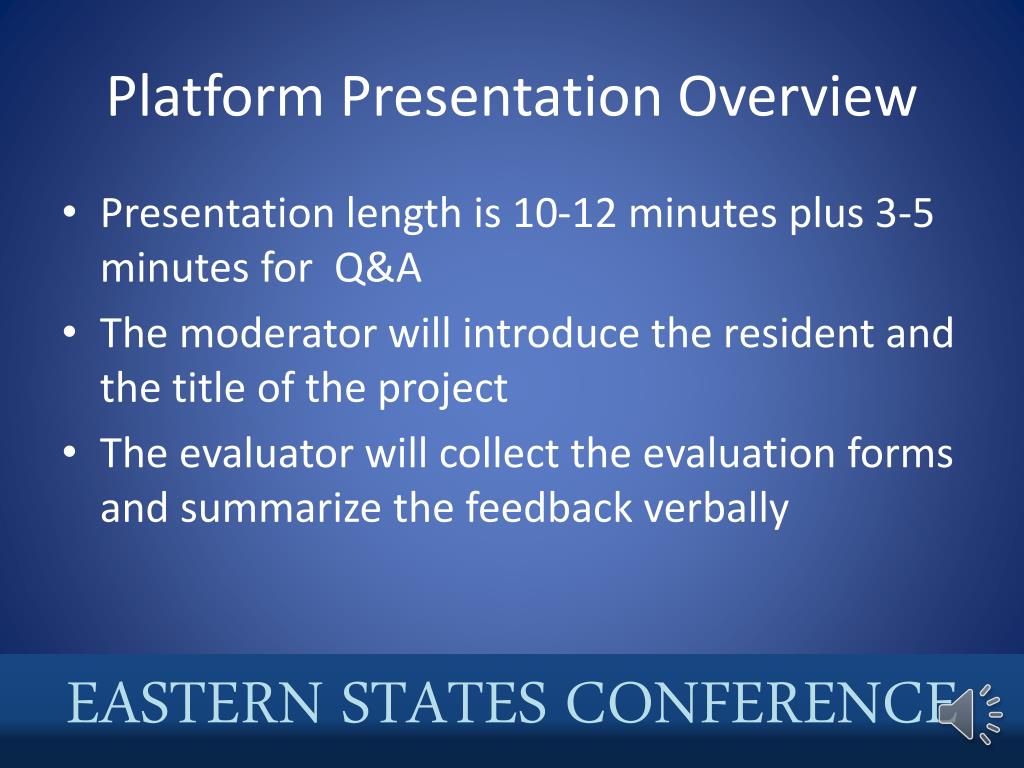 Platform Presentation Overview

• Presentation length is 10-12 minutes plus 3-5 minutes for Q&A

• The moderator will introduce the resident and the title of the project

• The evaluator will collect the evaluation forms and summarize the feedback verbally

EASTERN STATES CONFERENCE